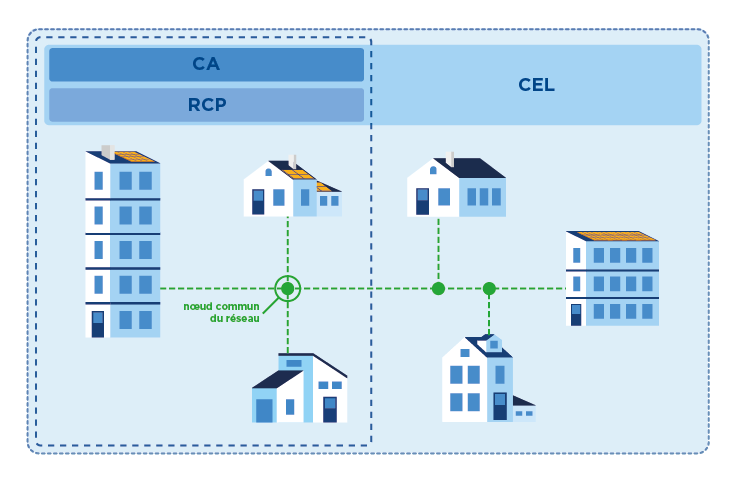 CA
RCP
CEL
nœud commun du réseau